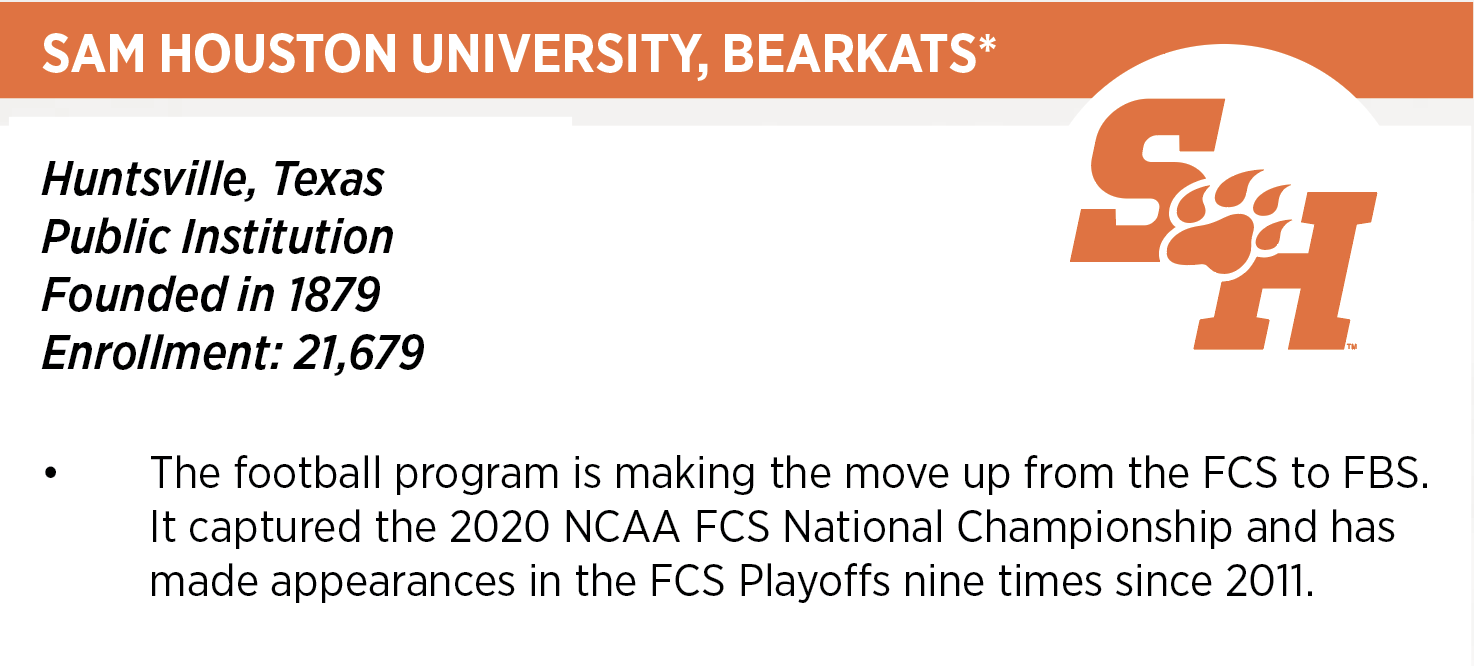 SAM HOUSTON UNIVERSITY, BEARKATS*

Huntsville, Texas
Public Institution
Founded in 1879
Enrollment: 21,679

SH™

• The football program is making the move up from the FCS to FBS. It captured the 2020 NCAA FCS National Championship and has made appearances in the FCS Playoffs nine times since 2011.